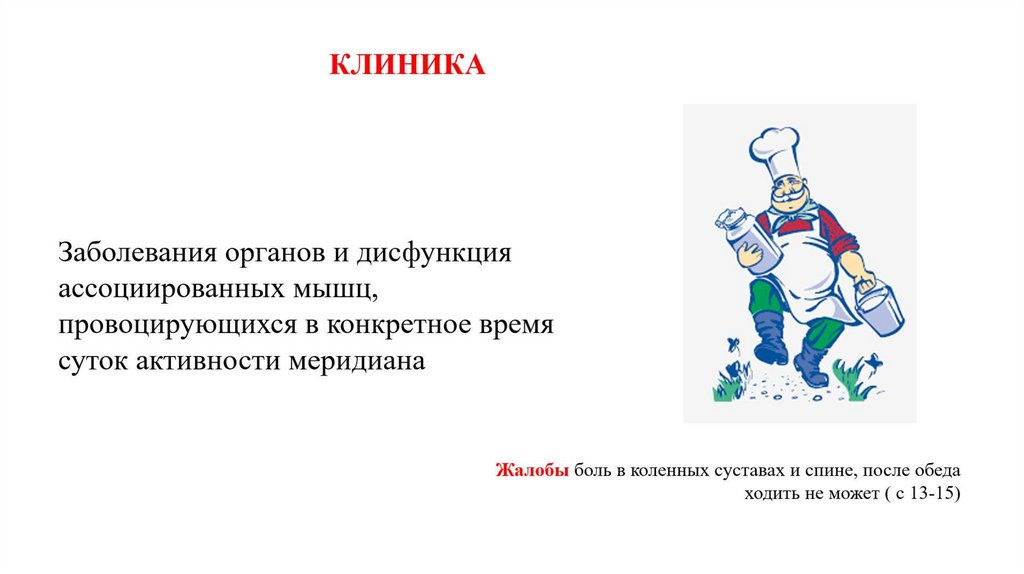 КЛИНИКА

Заболевания органов и дисфункция ассоциированных мышц, провоцирующихся в конкретное время суток активности меридиана

Жалобы боль в коленных суставах и спине, после обеда ходить не может ( с 13-15)